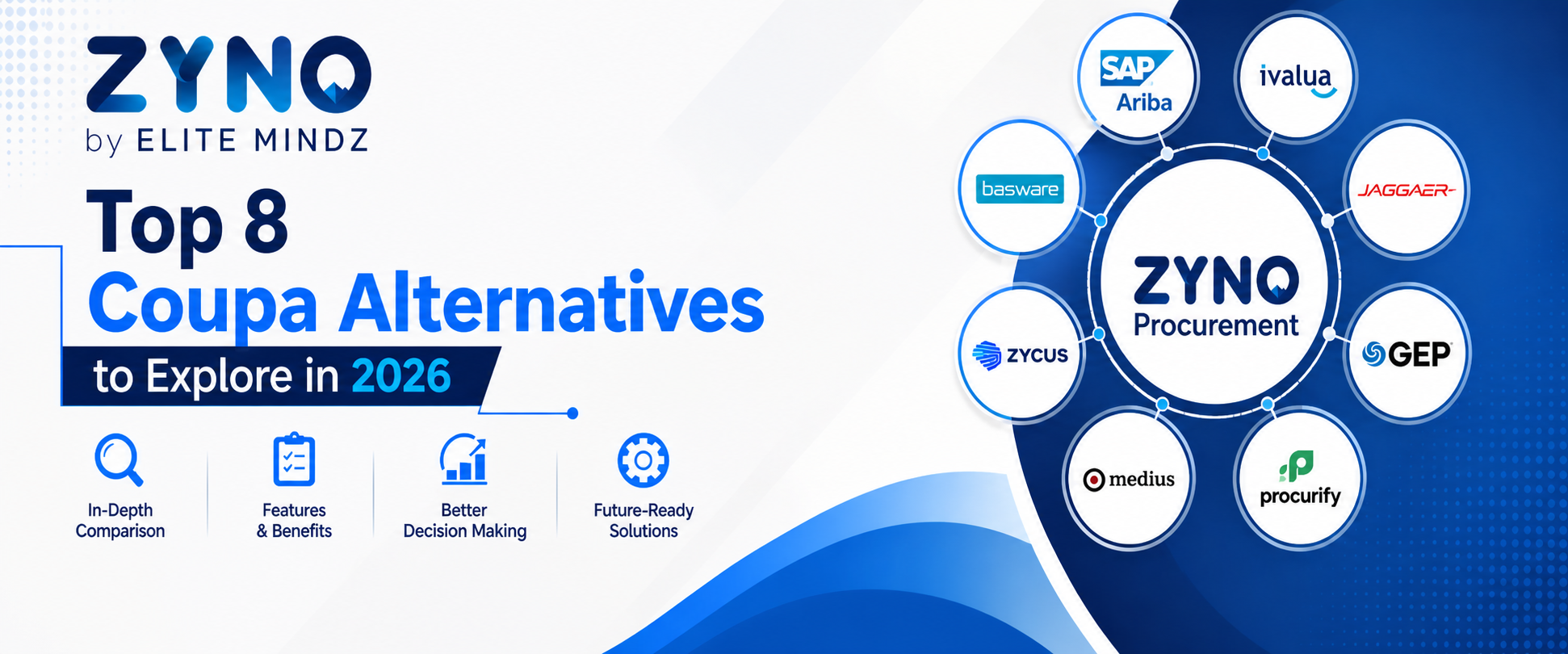 ZYNO
by ELITE MINDZ

Top 8
Coupa Alternatives
to Explore in 2026

In-Depth Comparison

Features & Benefits

Better Decision Making

Future-Ready Solutions

SAP Ariba

ivalua

basware

JAGGAER

ZYNO
Procurement

ZYCUS

GEP

medius

procurify